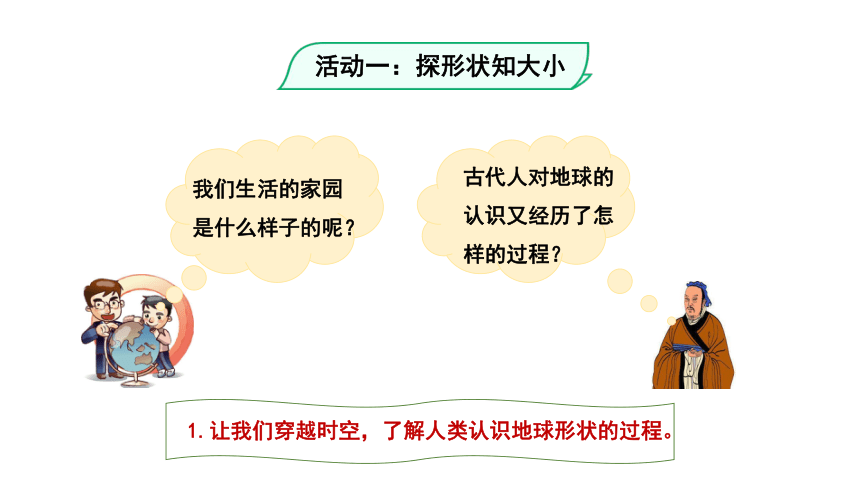 活动一：探形状知大小

我们生活的家园是什么样子的呢？

古代人对地球的认识又经历了怎样的过程？

1. 让我们穿越时空，了解人类认识地球形状的过程。